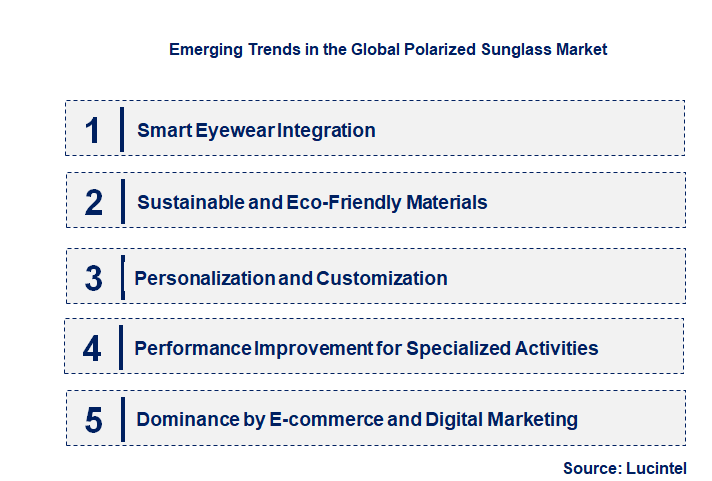 Emerging Trends in the Global Polarized Sunglass Market

1 Smart Eyewear Integration

2 Sustainable and Eco-Friendly Materials

3 Personalization and Customization

4 Performance Improvement for Specialized Activities

5 Dominance by E-commerce and Digital Marketing

Source: Lucintel